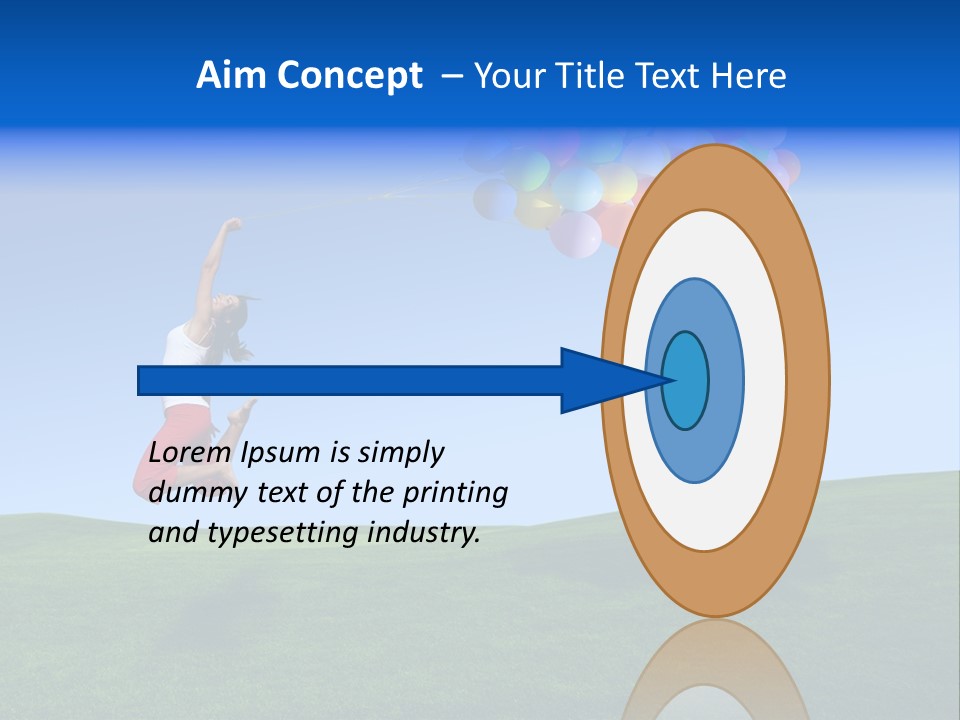 Aim Concept – Your Title Text Here

Lorem Ipsum is simply dummy text of the printing and typesetting industry.